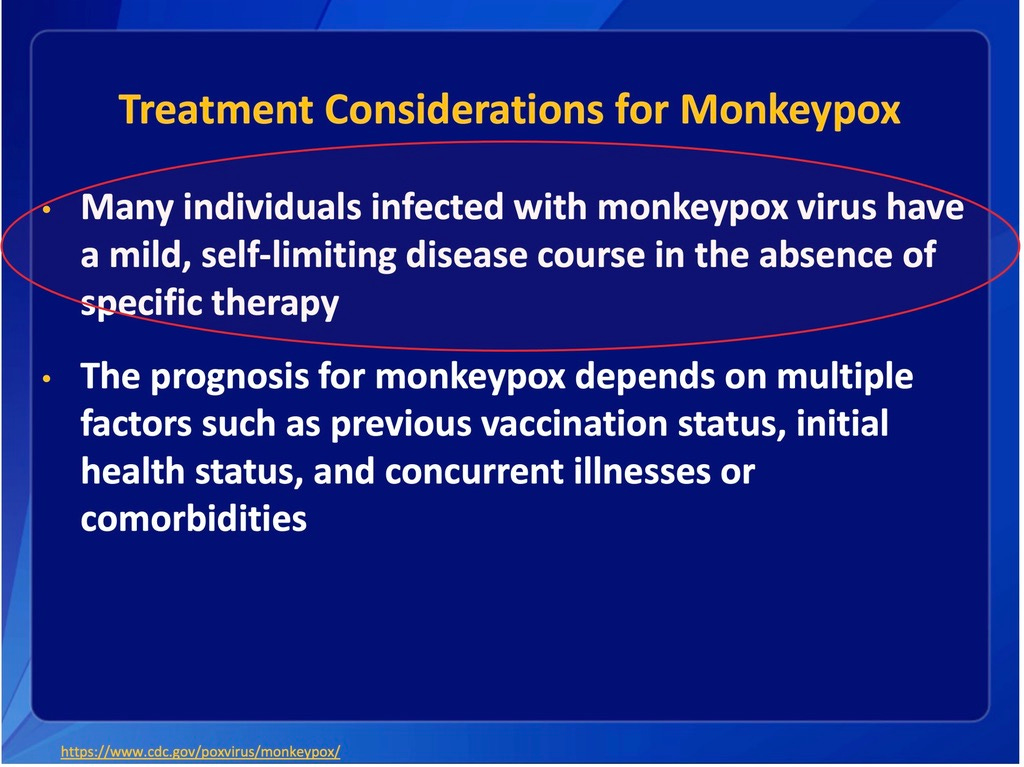 Treatment Considerations for Monkeypox

• Many individuals infected with monkeypox virus have a mild, self-limiting disease course in the absence of specific therapy

• The prognosis for monkeypox depends on multiple factors such as previous vaccination status, initial health status, and concurrent illnesses or comorbidities

https://www.cdc.gov/poxvirus/monkeypox/